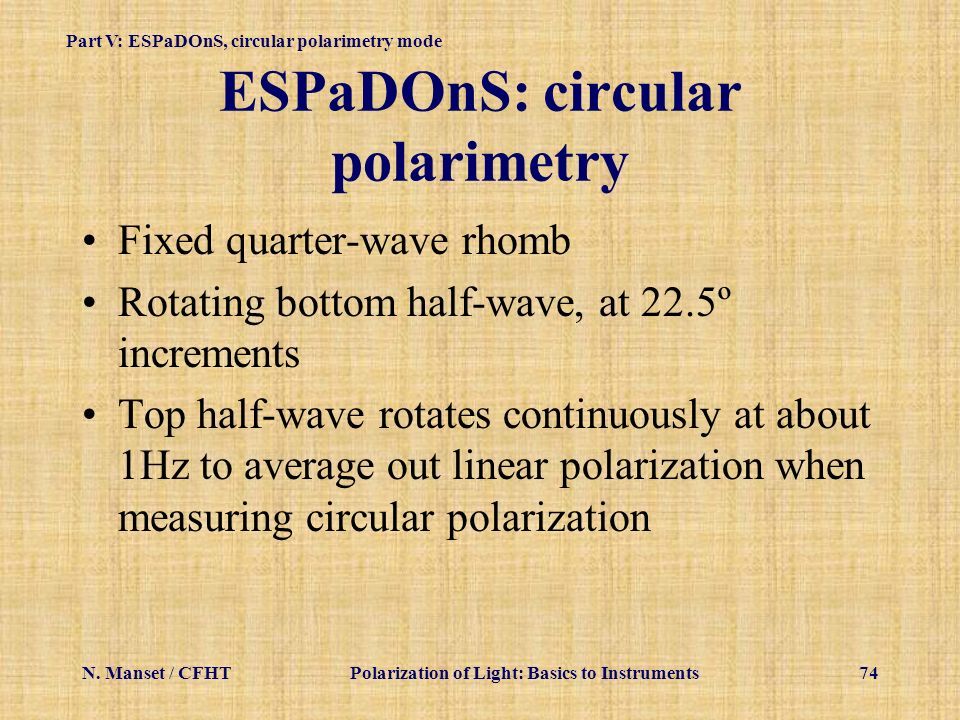 Part V: ESPaDOnS, circular polarimetry mode

ESPaDOnS: circular polarimetry

• Fixed quarter-wave rhomb
• Rotating bottom half-wave, at 22.5º increments
• Top half-wave rotates continuously at about 1Hz to average out linear polarization when measuring circular polarization

N. Manset / CFHT    Polarization of Light: Basics to Instruments    74